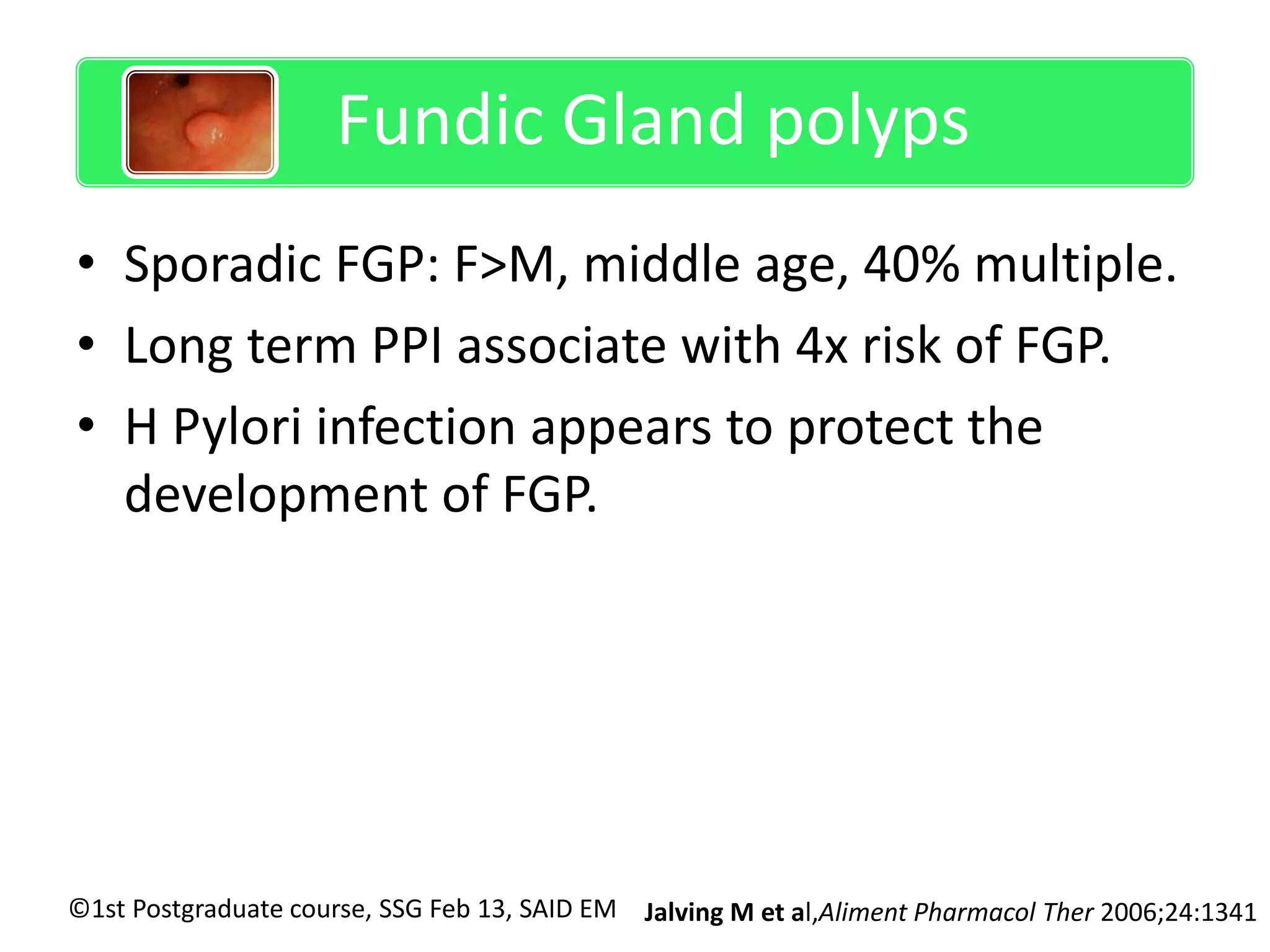 Fundic Gland polyps

• Sporadic FGP: F>M, middle age, 40% multiple.
• Long term PPI associate with 4x risk of FGP.
• H Pylori infection appears to protect the development of FGP.

©1st Postgraduate course, SSG Feb 13, SAID EM Jalving M et al,Aliment Pharmacol Ther 2006;24:1341